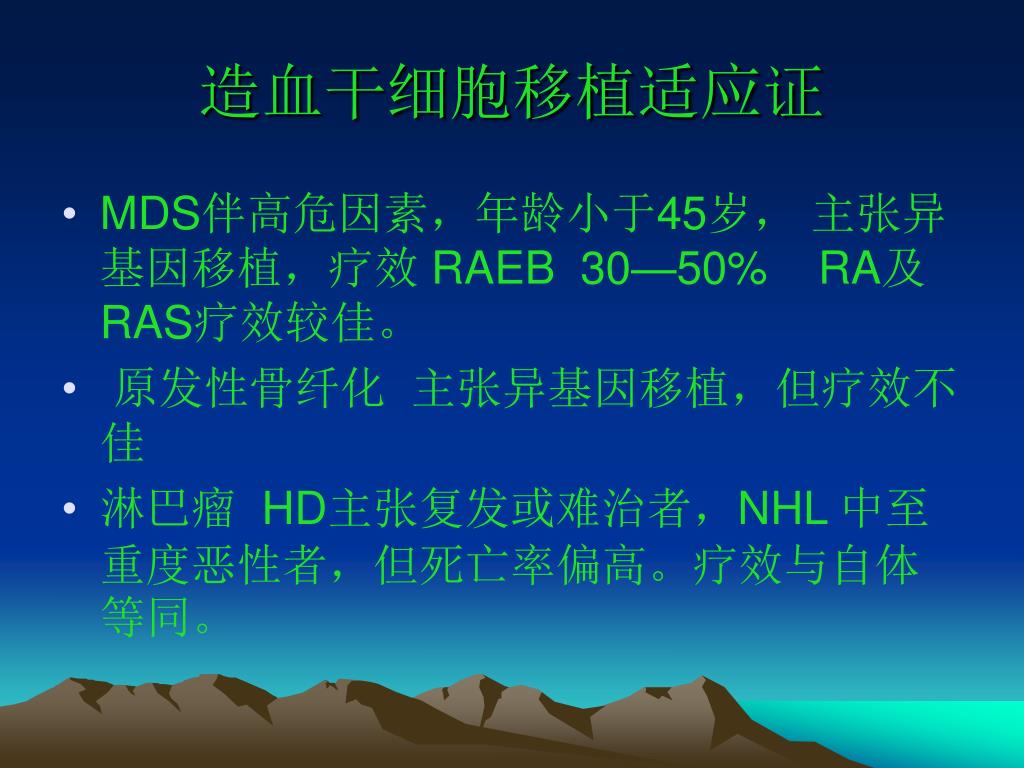 造血干细胞移植适应证

• MDS伴高危因素，年龄小于45岁， 主张异基因移植，疗效 RAEB 30—50% RA及RAS疗效较佳。

• 原发性骨纤化 主张异基因移植，但疗效不佳

• 淋巴瘤 HD主张复发或难治者，NHL 中至重度恶性者，但死亡率偏高。疗效与自体等同。